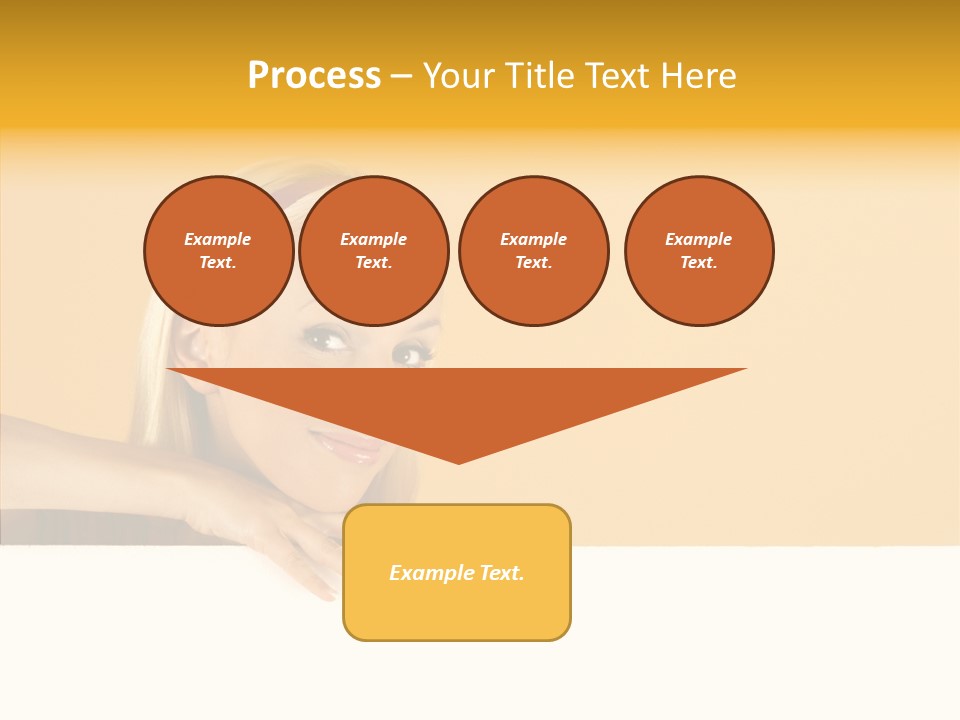 Process – Your Title Text Here

Example Text.

Example Text.

Example Text.

Example Text.

Example Text.